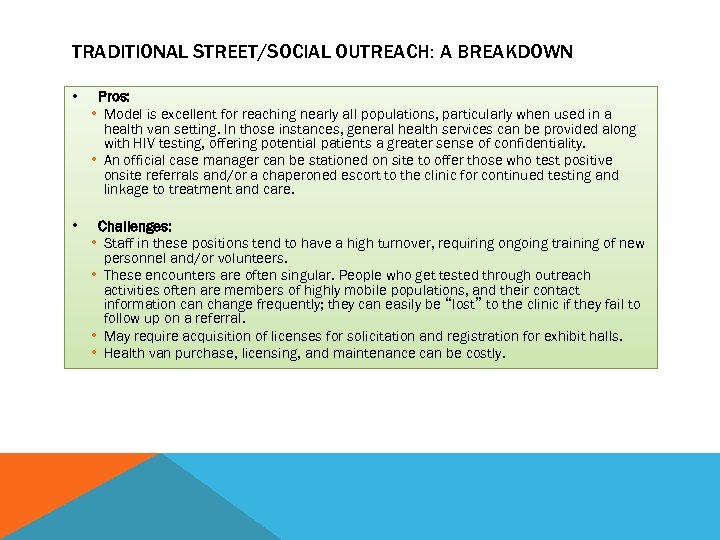 TRADITIONAL STREET/SOCIAL OUTREACH: A BREAKDOWN

• Pros:
• Model is excellent for reaching nearly all populations, particularly when used in a health van setting. In those instances, general health services can be provided along with HIV testing, offering potential patients a greater sense of confidentiality.
• An official case manager can be stationed on site to offer those who test positive onsite referrals and/or a chaperoned escort to the clinic for continued testing and linkage to treatment and care.

• Challenges:
• Staff in these positions tend to have a high turnover, requiring ongoing training of new personnel and/or volunteers.
• These encounters are often singular. People who get tested through outreach activities often are members of highly mobile populations, and their contact information can change frequently; they can easily be "lost" to the clinic if they fail to follow up on a referral.
• May require acquisition of licenses for solicitation and registration for exhibit halls.
• Health van purchase, licensing, and maintenance can be costly.